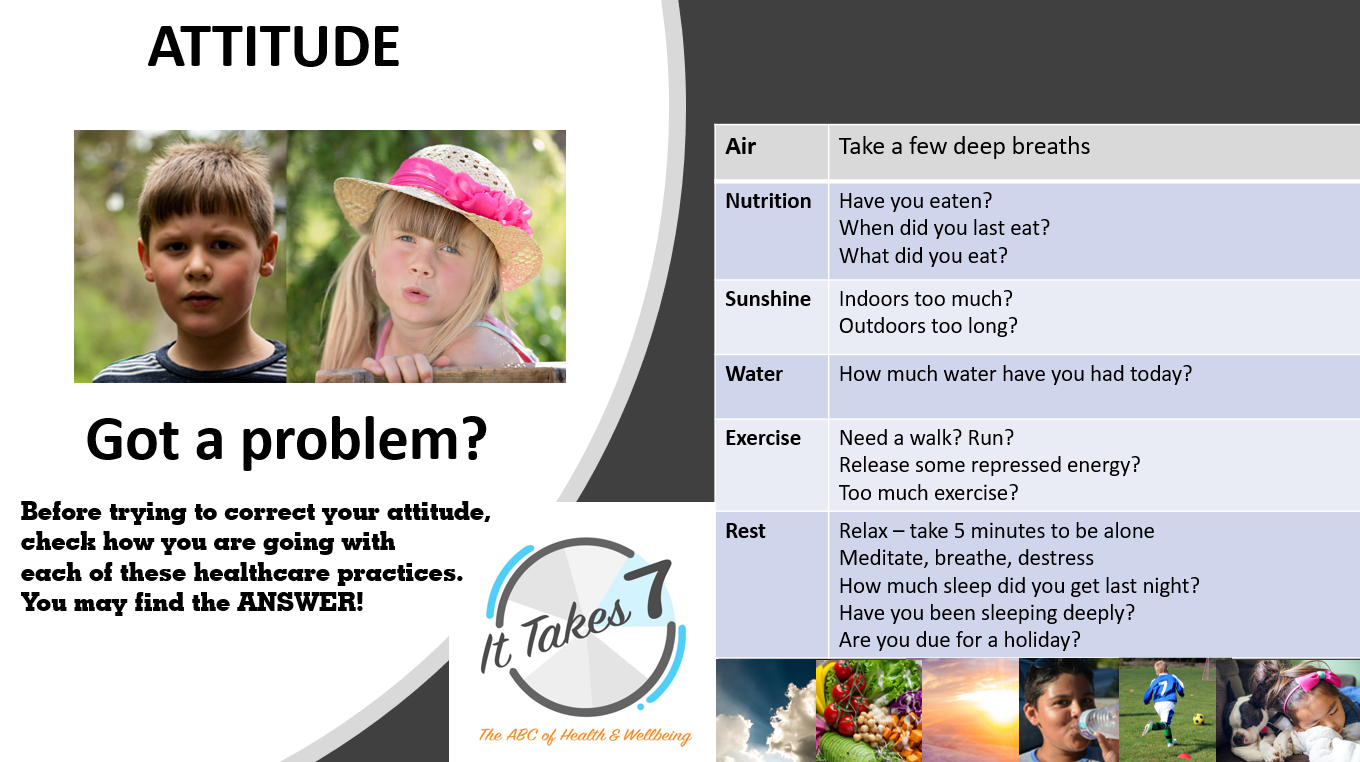 ATTITUDE

Got a problem?

Before trying to correct your attitude, check how you are going with each of these healthcare practices. You may find the ANSWER!

It Takes 7

The ABC of Health & Wellbeing

| Air | Take a few deep breaths |
|---|---|
| Nutrition | Have you eaten? When did you last eat? What did you eat? |
| Sunshine | Indoors too much? Outdoors too long? |
| Water | How much water have you had today? |
| Exercise | Need a walk? Run? Release some repressed energy? Too much exercise? |
| Rest | Relax – take 5 minutes to be alone Meditate, breathe, destress How much sleep did you get last night? Have you been sleeping deeply? Are you due for a holiday? |